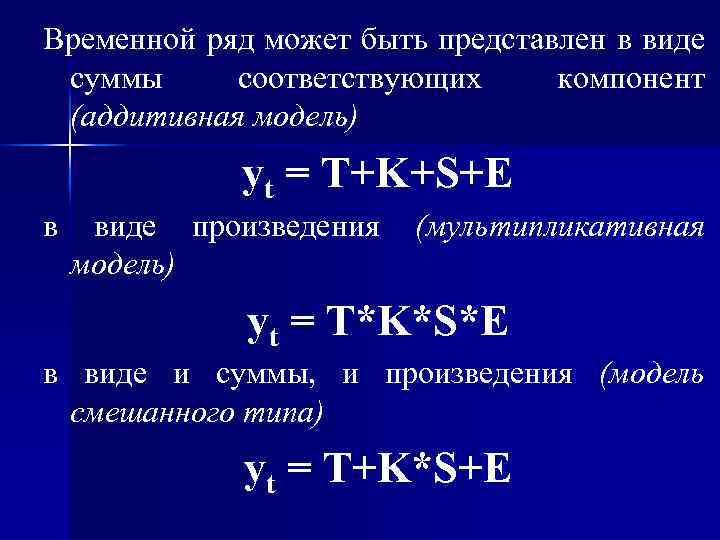 Временной ряд может быть представлен в виде суммы соответствующих компонент (аддитивная модель)

$y_t = T+K+S+E$

в виде произведения (мультипликативная модель)

$y_t = T*K*S*E$

в виде и суммы, и произведения (модель смешанного типа)

$y_t = T+K*S+E$